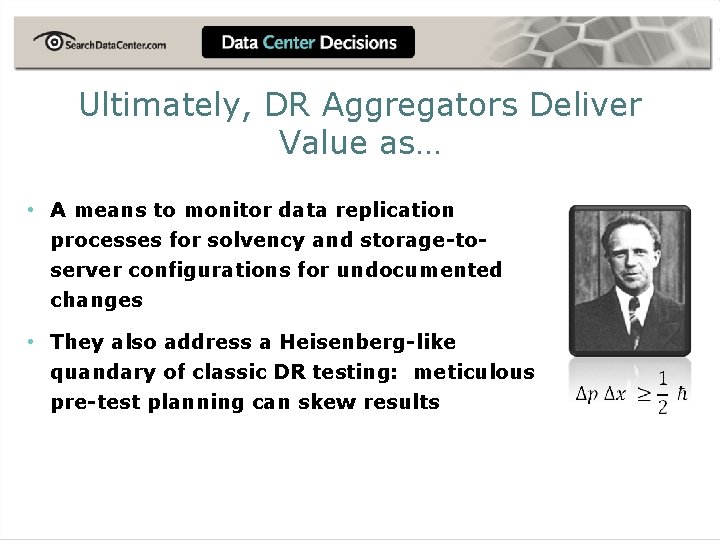 SearchDataCenter.com

Data Center Decisions

Ultimately, DR Aggregators Deliver Value as…

• A means to monitor data replication processes for solvency and storage-to-server configurations for undocumented changes

• They also address a Heisenberg-like quandary of classic DR testing: meticulous pre-test planning can skew results

$\Delta p \, \Delta x \geq \frac{1}{2} \hbar$